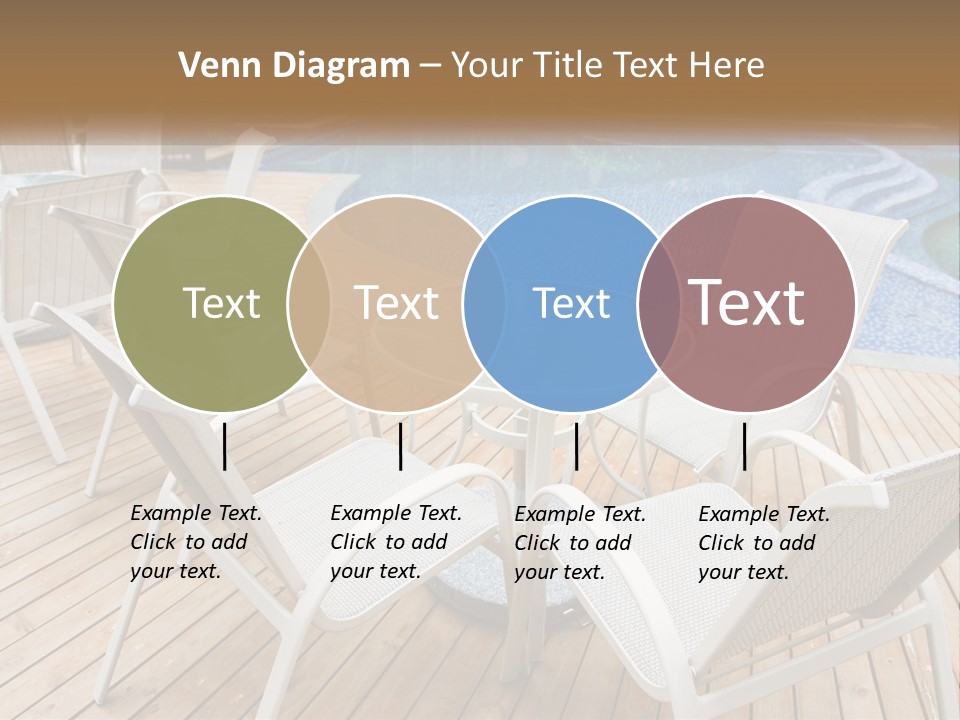 Venn Diagram – Your Title Text Here

Text

Text

Text

Text

Example Text. Click to add your text.

Example Text. Click to add your text.

Example Text. Click to add your text.

Example Text. Click to add your text.